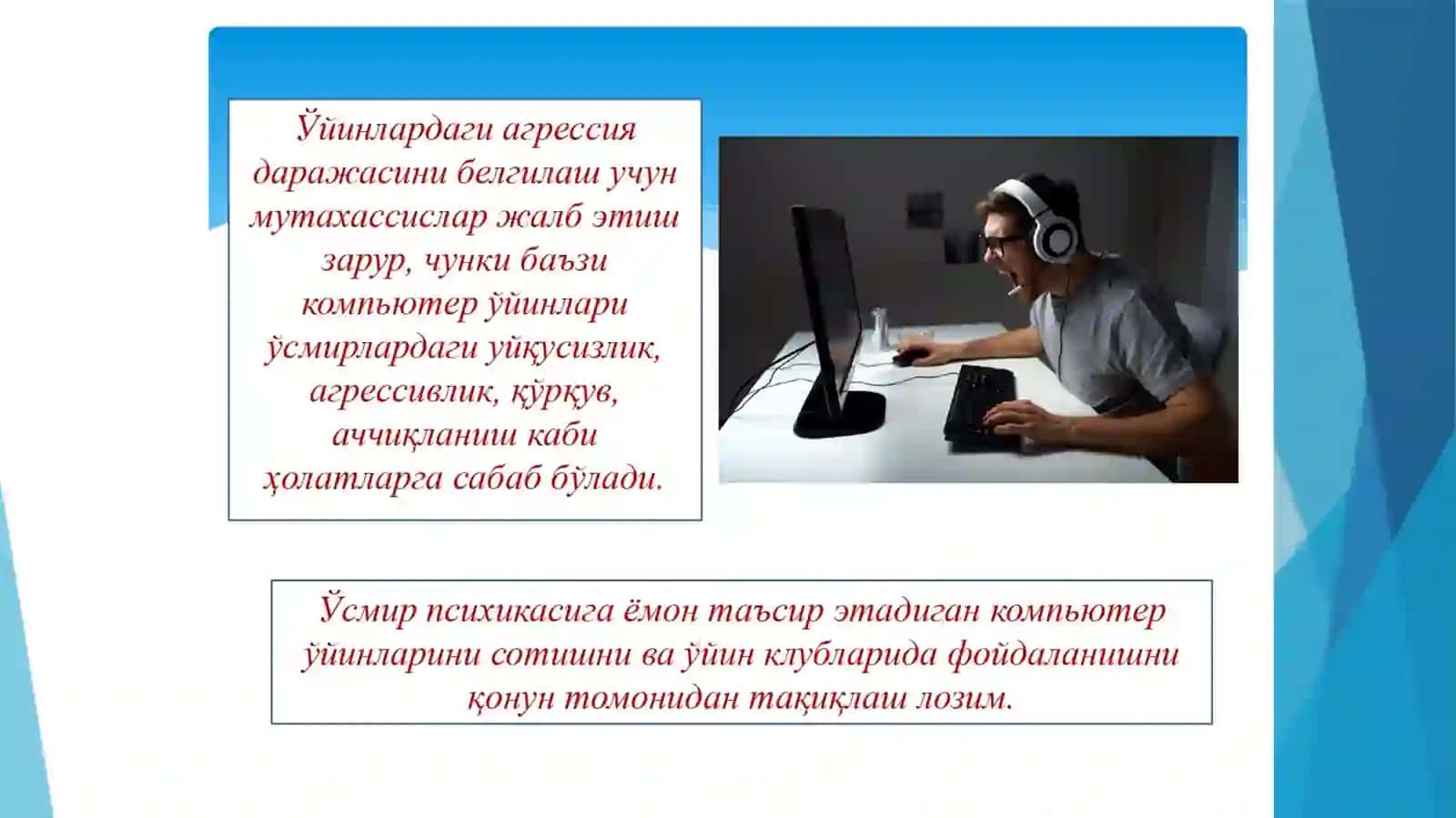 Ўйинлардаги агрессия даражасини белгилаш учун мутахассислар жалб этиш зарур, чунки баъзи компьютер ўйинлари ўсмирлардаги уйқусизлик, агрессивлик, қўрқув, аччиқланиш каби ҳолатларга сабаб бўлади.

Ўсмир психикасига ёмон таъсир этадиган компьютер ўйинларини сотишни ва ўйин клубларида фойдаланишни қонун томонидан тақиқлаш лозим.